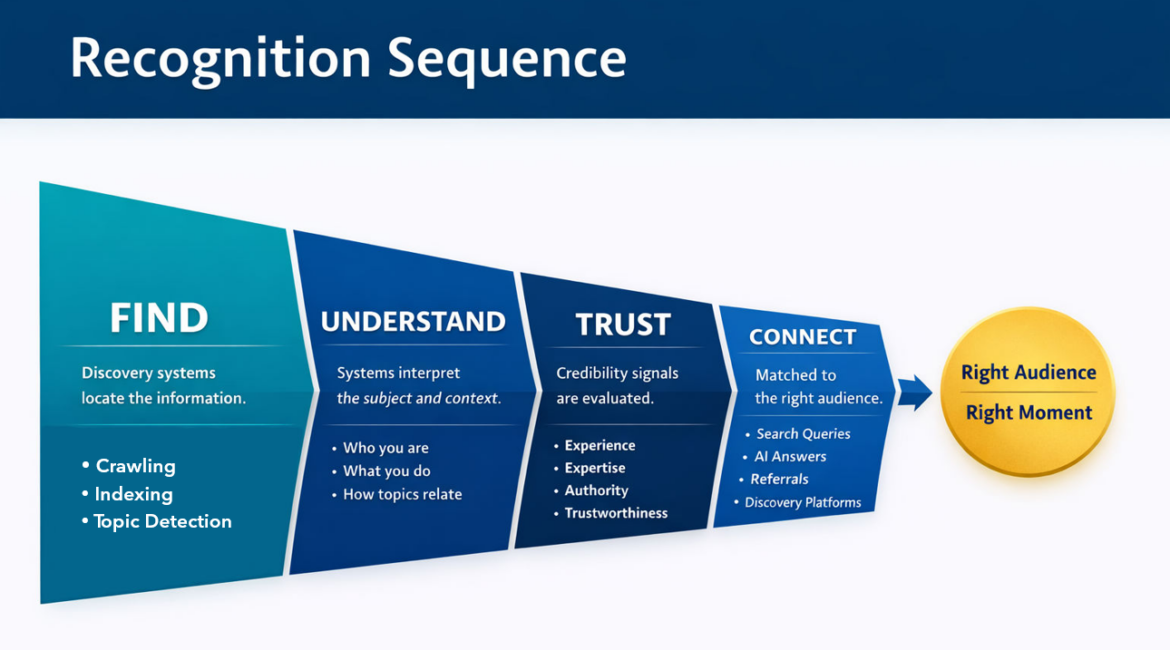 Recognition Sequence

FIND

Discovery systems locate the information.

• Crawling
• Indexing
• Topic Detection

UNDERSTAND

Systems interpret the subject and context.

• Who you are
• What you do
• How topics relate

TRUST

Credibility signals are evaluated.

• Experience
• Expertise
• Authority
• Trustworthiness

CONNECT

Matched to the right audience.

• Search Queries
• AI Answers
• Referrals
• Discovery Platforms

Right Audience
Right Moment